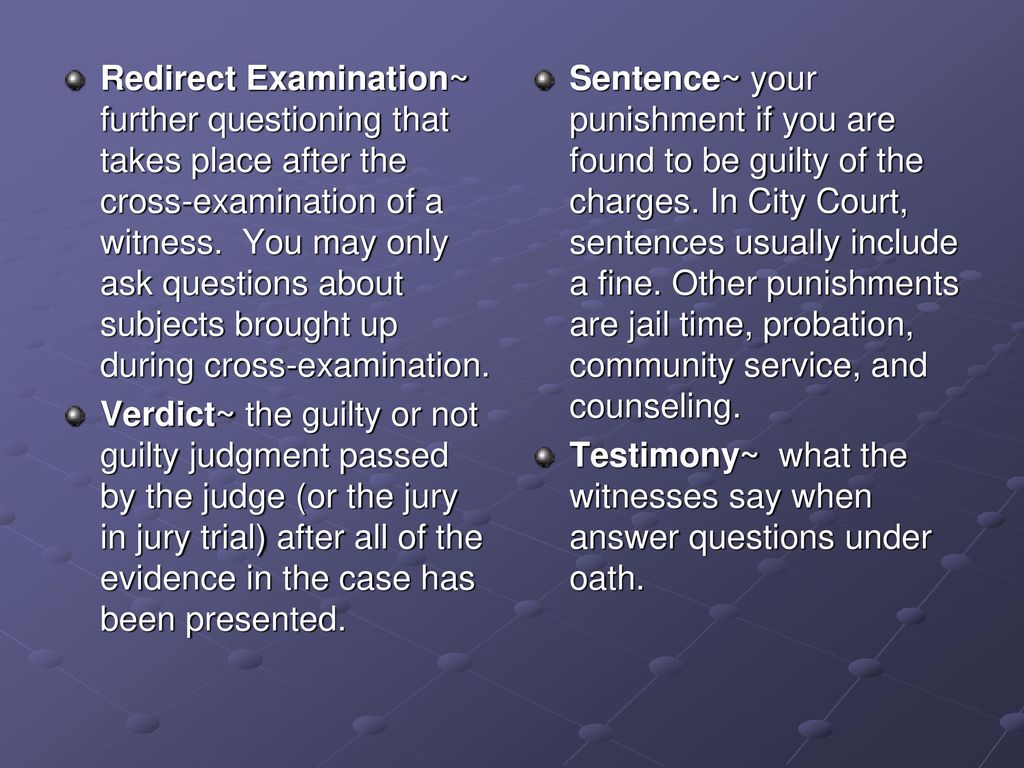 Redirect Examination~ further questioning that takes place after the cross-examination of a witness. You may only ask questions about subjects brought up during cross-examination.

Verdict~ the guilty or not guilty judgment passed by the judge (or the jury in jury trial) after all of the evidence in the case has been presented.

Sentence~ your punishment if you are found to be guilty of the charges. In City Court, sentences usually include a fine. Other punishments are jail time, probation, community service, and counseling.

Testimony~ what the witnesses say when answer questions under oath.